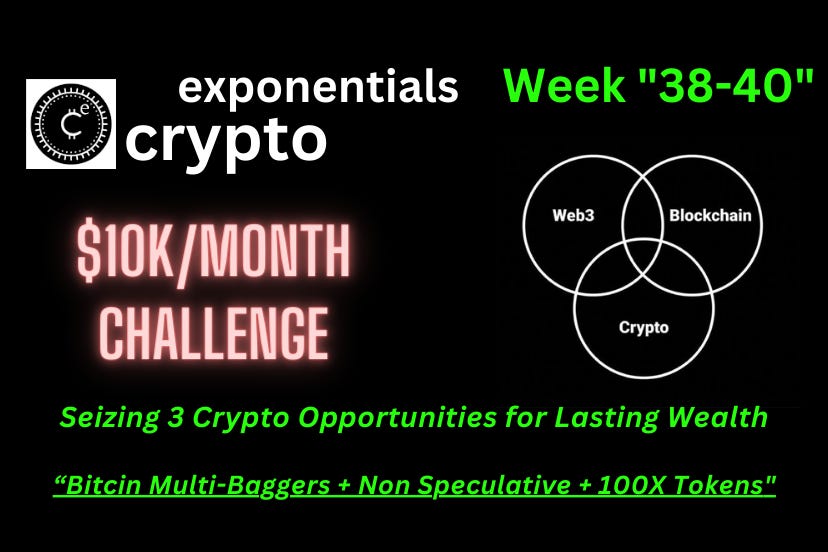 exponentials crypto

Week "38-40"

$10K/MONTH CHALLENGE

Web3

Blockchain

Crypto

Seizing 3 Crypto Opportunities for Lasting Wealth

“Bitcin Multi-Baggers + Non Speculative + 100X Tokens"